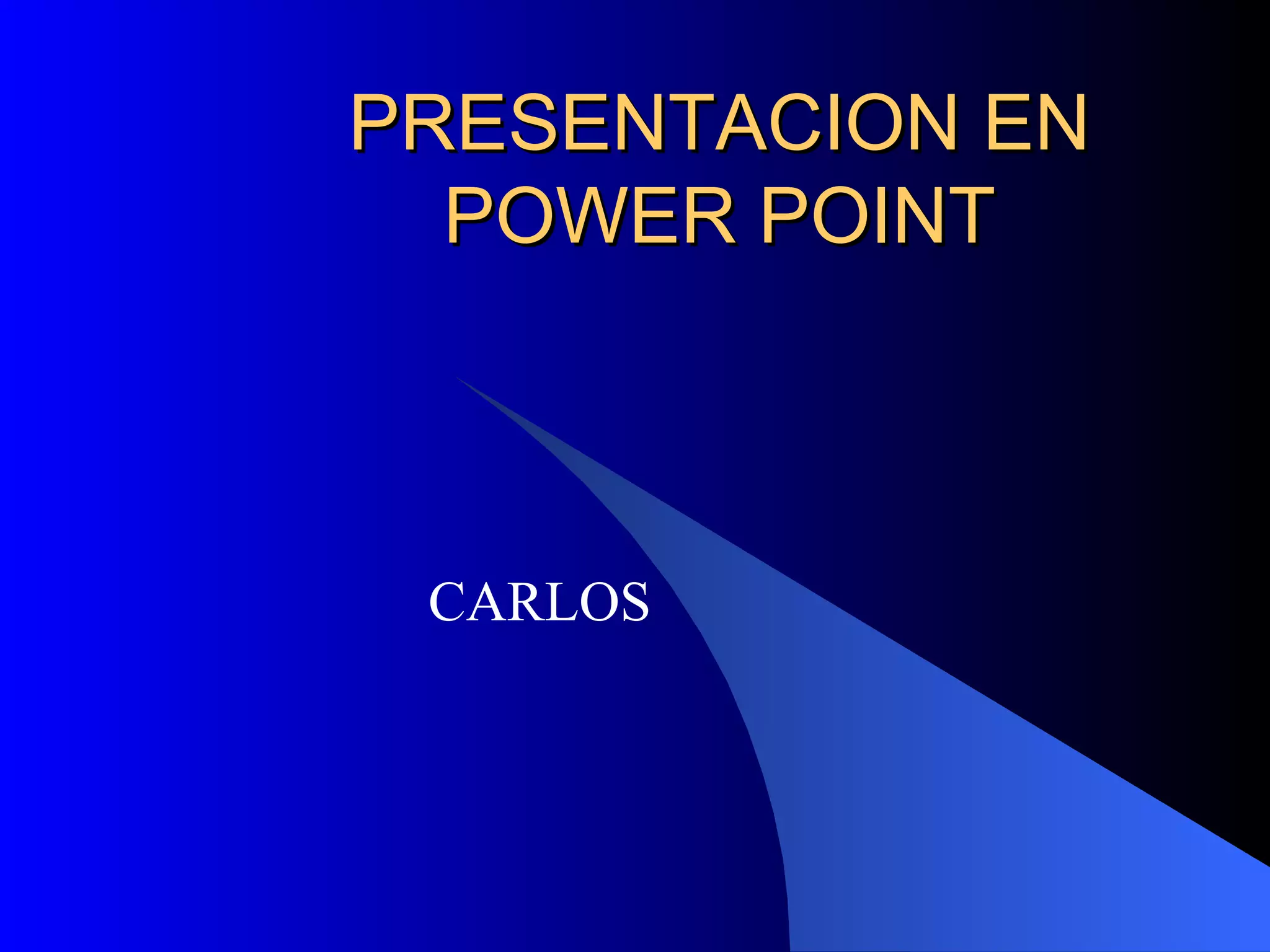 PRESENTACION EN POWER POINT

CARLOS